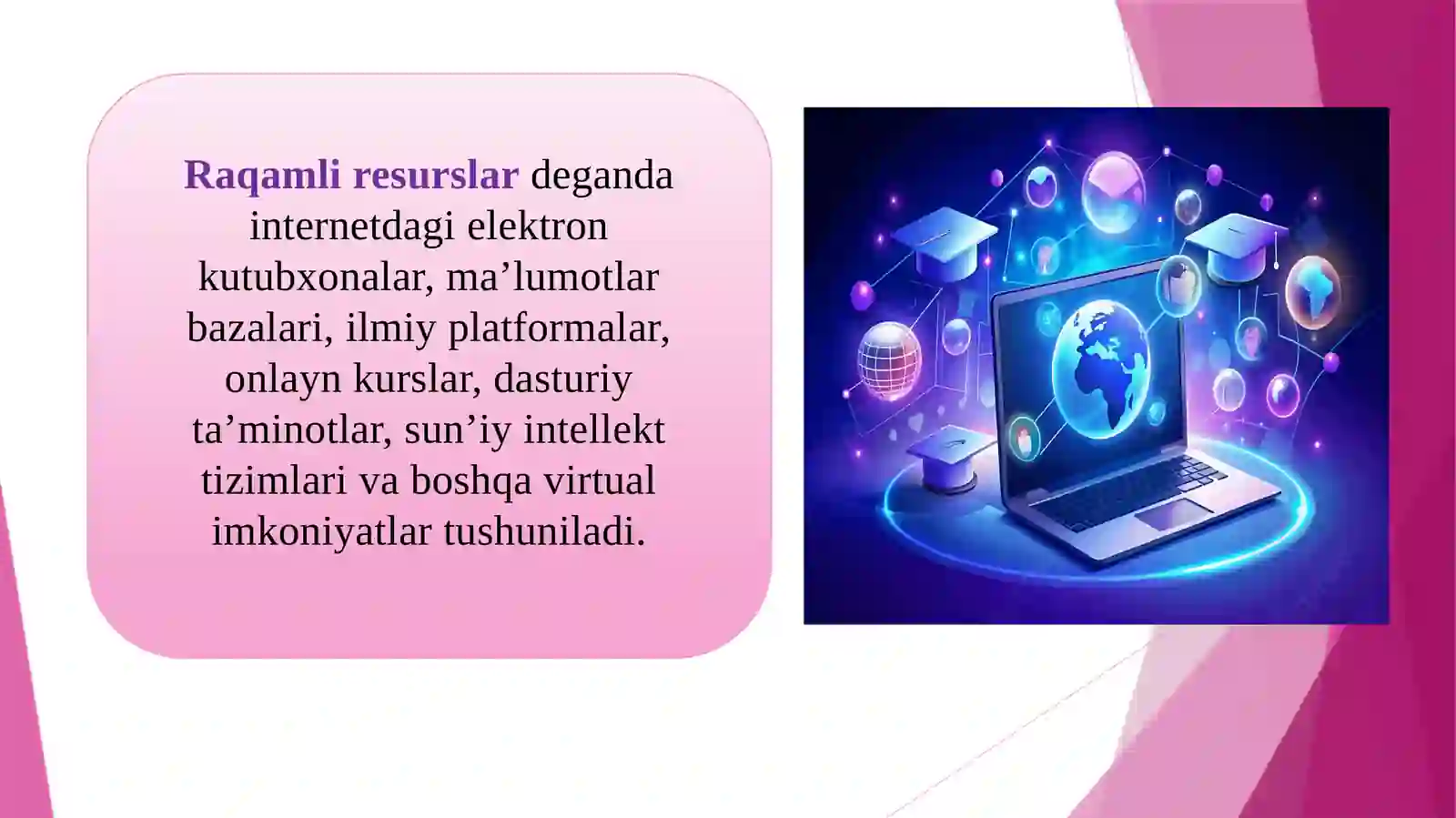 Raqamli resurslar deganda internetdagi elektron kutubxonalar, ma’lumotlar bazalari, ilmiy platformalar, onlayn kurslar, dasturiy ta’minotlar, sun’iy intellekt tizimlari va boshqa virtual imkoniyatlar tushuniladi.